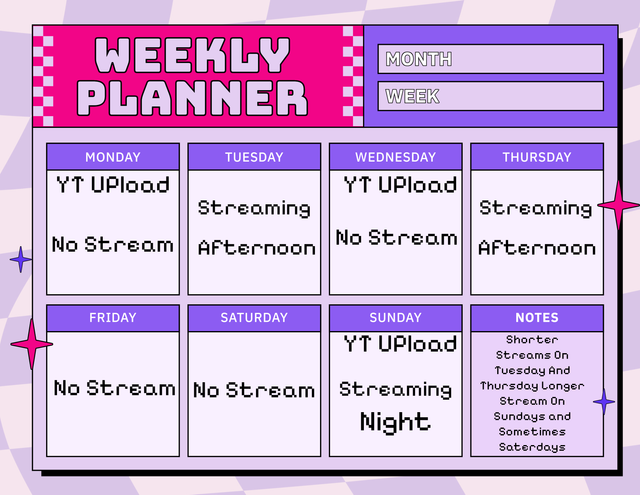 WEEKLY PLANNER

MONTH

WEEK

MONDAY
YT UPload
No Stream

TUESDAY
Streaming
Afternoon

WEDNESDAY
YT UPload
No Stream

THURSDAY
Streaming
Afternoon

FRIDAY
No Stream

SATURDAY
No Stream

SUNDAY
YT UPload
Streaming
Night

NOTES
Shorter Streams On Tuesday And Thursday Longer Stream On Sundays and Sometimes Saterdays